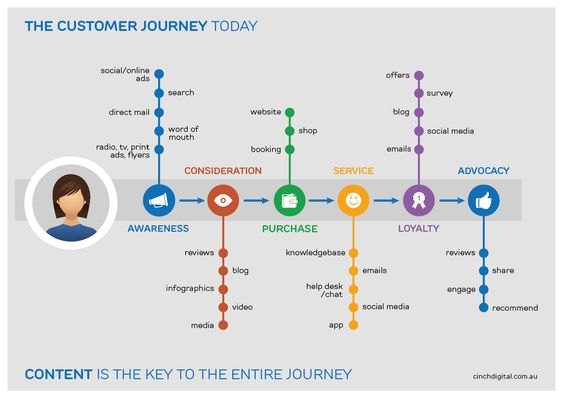 THE CUSTOMER JOURNEY TODAY

social/online ads
search
direct mail
word of mouth
radio, tv, print ads, flyers

AWARENESS

CONSIDERATION

reviews
blog
infographics
video
media

website
shop
booking

PURCHASE

SERVICE

knowledgebase
emails
help desk /chat
social media
app

offers
survey
blog
social media
emails

LOYALTY

ADVOCACY

reviews
share
engage
recommend

CONTENT IS THE KEY TO THE ENTIRE JOURNEY

cinchdigital.com.au